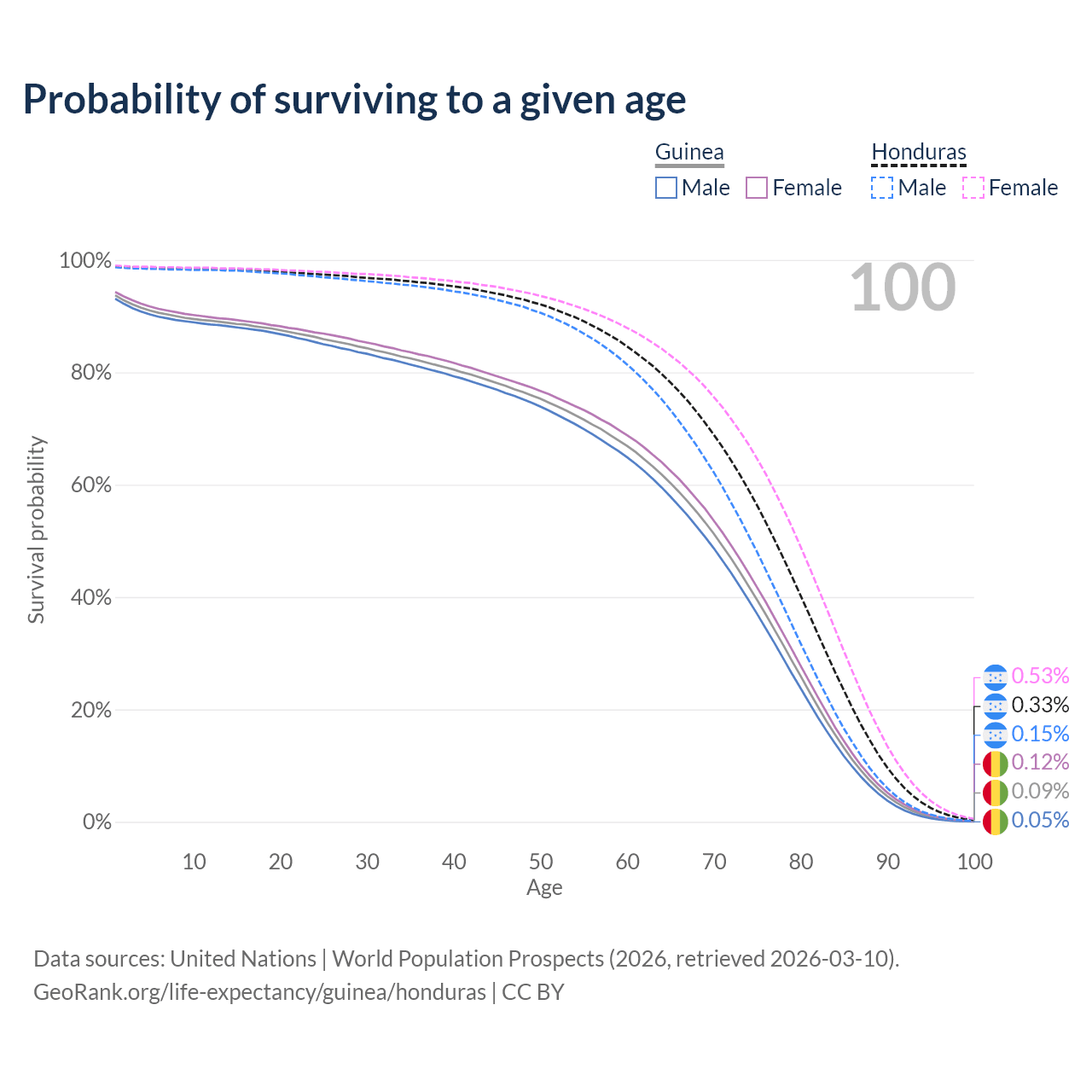 Probability of surviving to a given age

Guinea
Male Female

Honduras
Male Female

100

100%
80%
60%
40%
20%
0%

Survival probability

0.53%
0.33%
0.15%
0.12%
0.09%
0.05%

10 20 30 40 50 60 70 80 90 100
Age

Data sources: United Nations | World Population Prospects (2026, retrieved 2026-03-10).
GeoRank.org/life-expectancy/guinea/honduras | CC BY